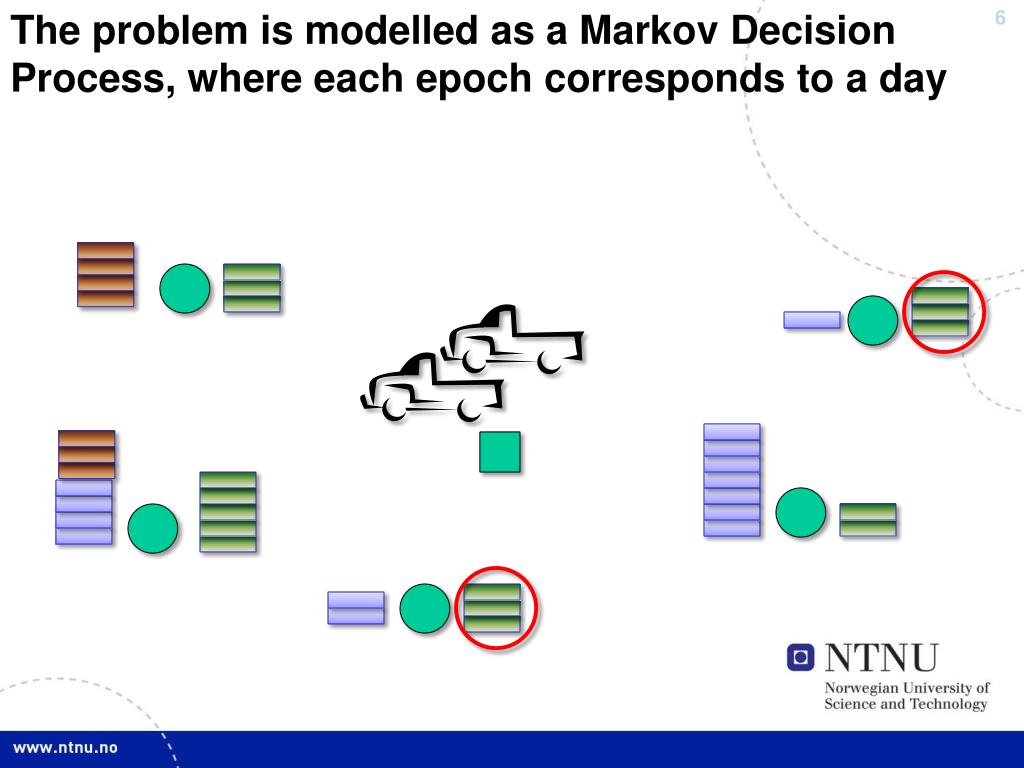 The problem is modelled as a Markov Decision Process, where each epoch corresponds to a day

6

NTNU
Norwegian University of Science and Technology

www.ntnu.no